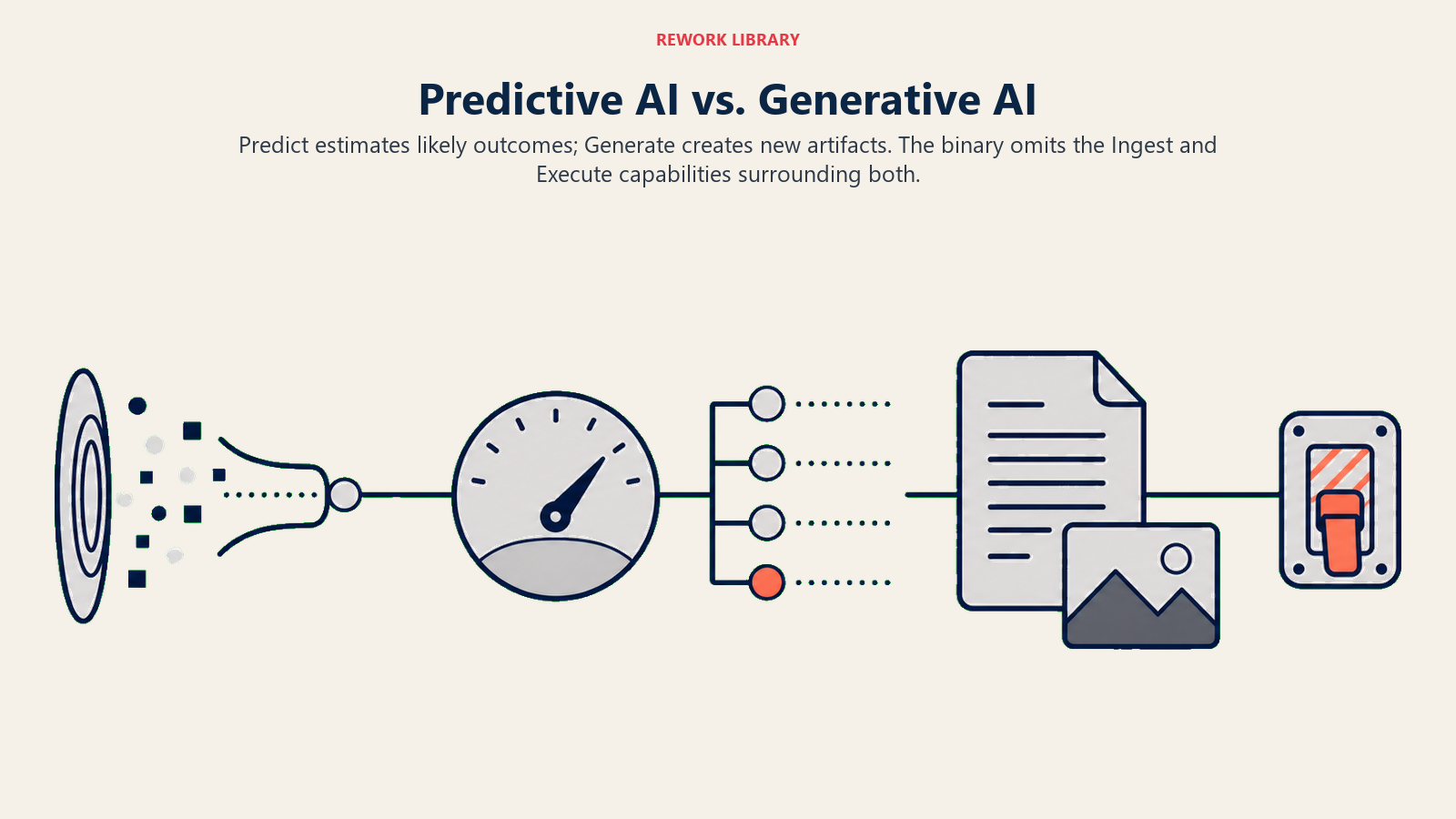 REWORK LIBRARY

Predictive AI vs. Generative AI

Predict estimates likely outcomes; Generate creates new artifacts. The binary omits the Ingest and Execute capabilities surrounding both.